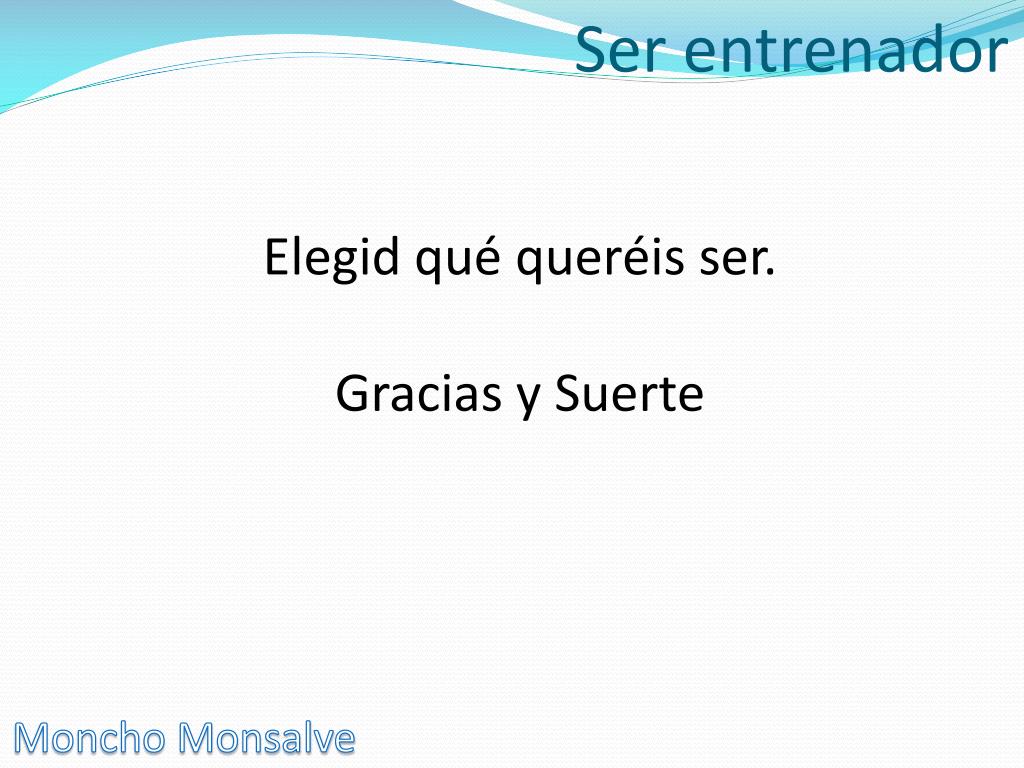 Ser entrenador

Elegid qué queréis ser.

Gracias y Suerte

Moncho Monsalve